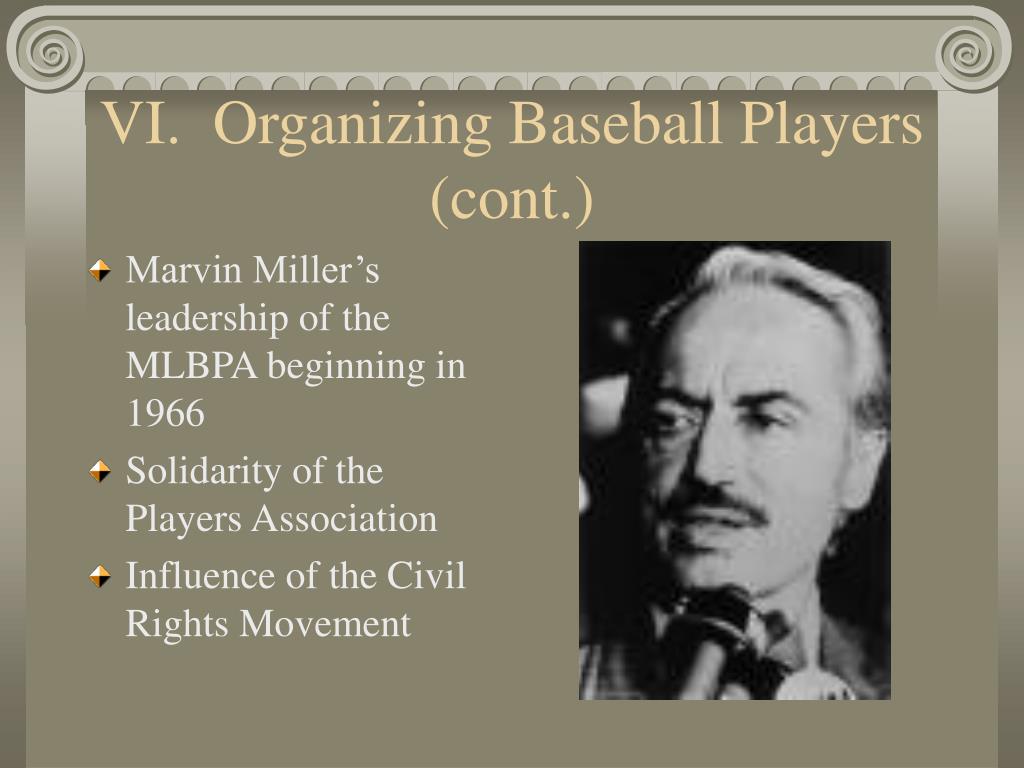 VI. Organizing Baseball Players (cont.)

Marvin Miller’s leadership of the MLBPA beginning in 1966

Solidarity of the Players Association

Influence of the Civil Rights Movement